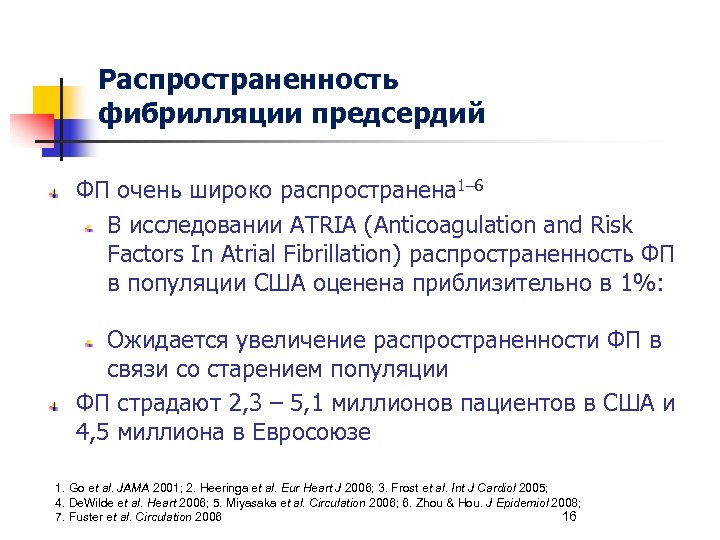 Распространенность фибрилляции предсердий

ФП очень широко распространена$^{1–6}$

В исследовании ATRIA (Anticoagulation and Risk Factors In Atrial Fibrillation) распространенность ФП в популяции США оценена приблизительно в 1%:

Ожидается увеличение распространенности ФП в связи со старением популяции

ФП страдают 2,3 – 5,1 миллионов пациентов в США и 4,5 миллиона в Евросоюзе

1. Go et al. JAMA 2001; 2. Heeringa et al. Eur Heart J 2006; 3. Frost et al. Int J Cardiol 2005;
4. DeWilde et al. Heart 2006; 5. Miyasaka et al. Circulation 2006; 6. Zhou & Hou. J Epidemiol 2008;
7. Fuster et al. Circulation 2006

16